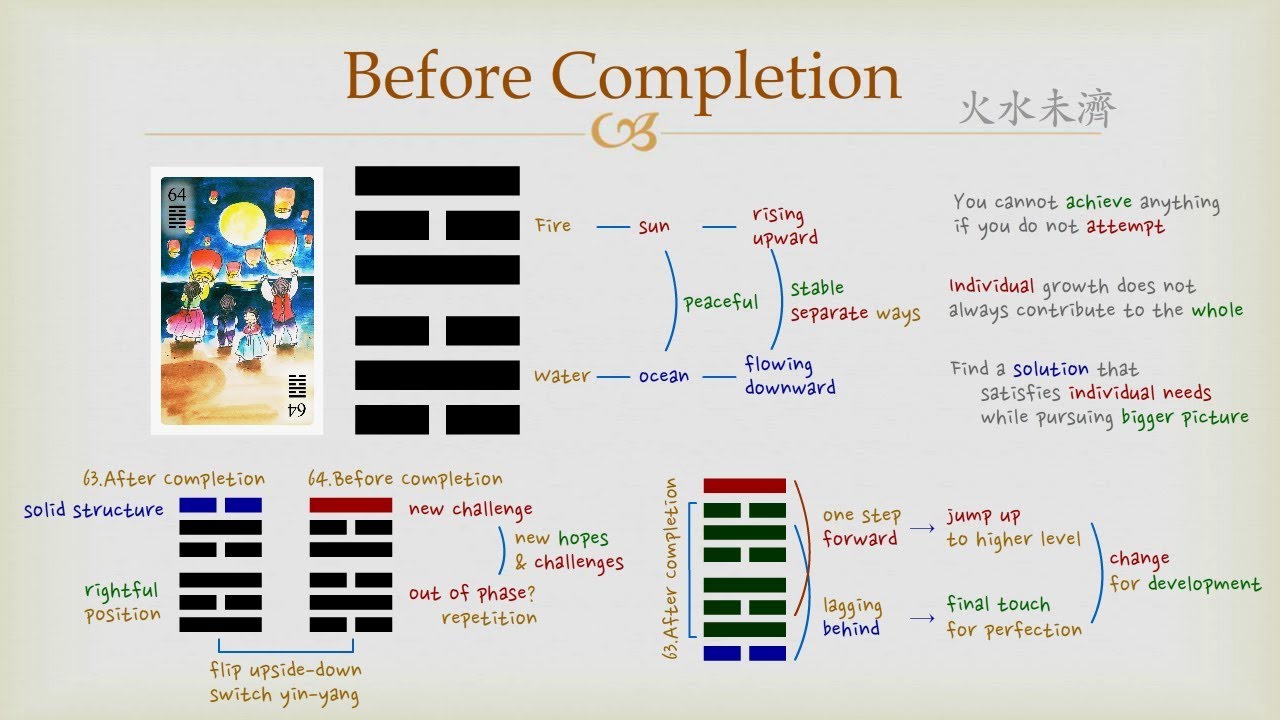 Before Completion

火水未濟

64

64

Fire — sun — rising upward

peaceful

stable separate ways

water — ocean — flowing downward

You cannot achieve anything if you do not attempt

Individual growth does not always contribute to the whole

Find a solution that satisfies individual needs while pursuing bigger picture

63.After completion

64.Before completion

solid structure

rightful position

new challenge

new hopes & challenges

out of phase? repetition

flip upside-down switch yin-yang

63.After completion

one step forward → jump up to higher level

lagging behind → final touch for perfection

change for development